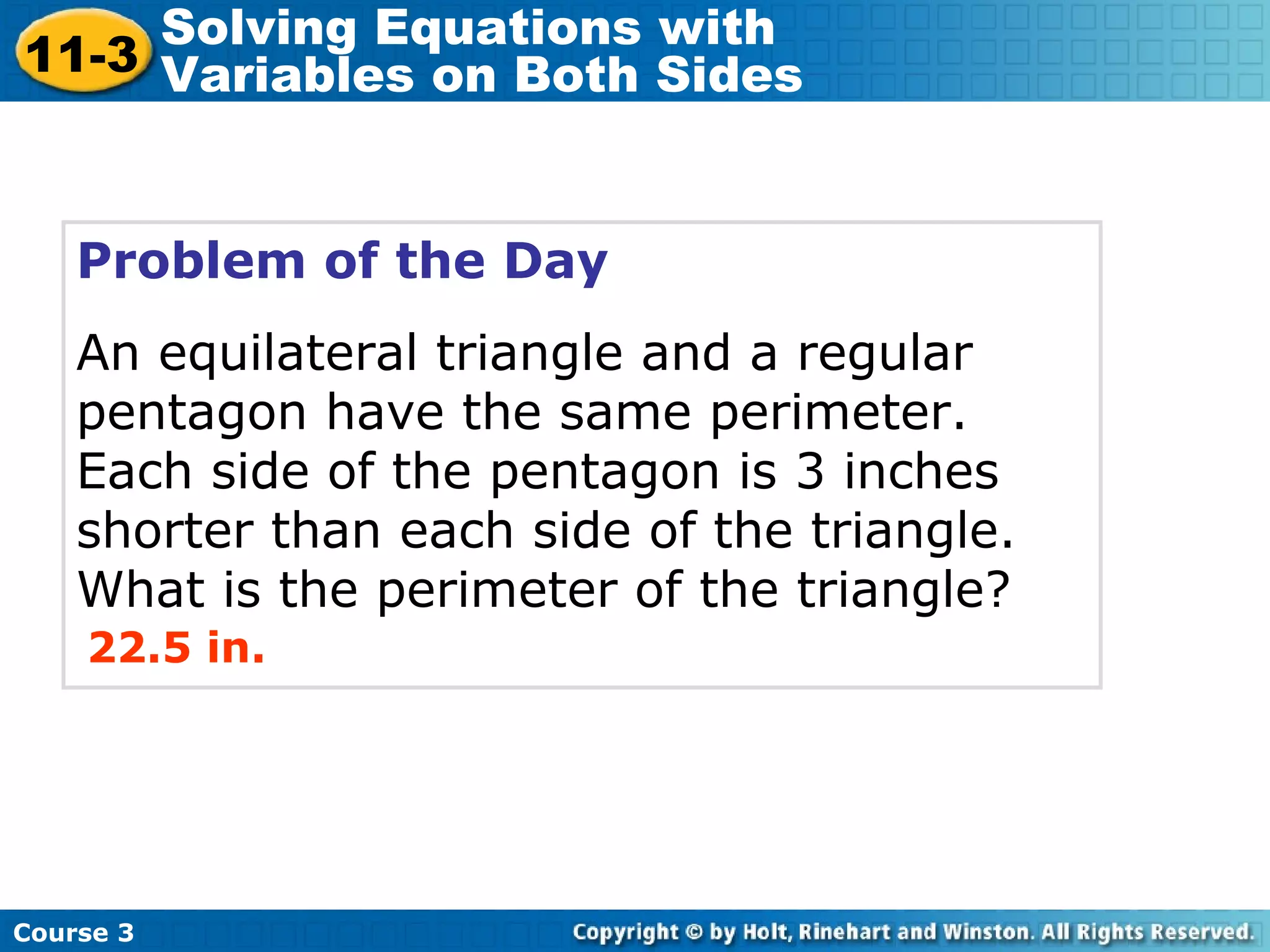 11-3 Solving Equations with Variables on Both Sides

Problem of the Day

An equilateral triangle and a regular pentagon have the same perimeter. Each side of the pentagon is 3 inches shorter than each side of the triangle. What is the perimeter of the triangle?

22.5 in.

Course 3

Copyright © by Holt, Rinehart and Winston. All Rights Reserved.